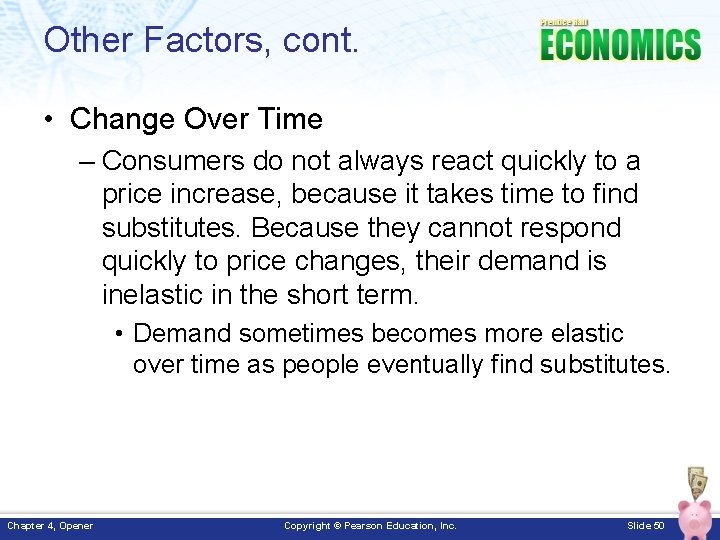 Other Factors, cont.

Prentice Hall
ECONOMICS

• Change Over Time

– Consumers do not always react quickly to a price increase, because it takes time to find substitutes. Because they cannot respond quickly to price changes, their demand is inelastic in the short term.

• Demand sometimes becomes more elastic over time as people eventually find substitutes.

Chapter 4, Opener

Copyright © Pearson Education, Inc.

Slide 50